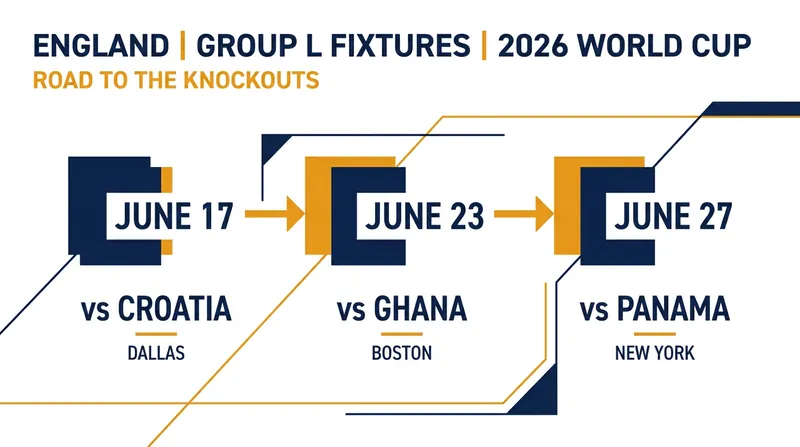 ENGLAND | GROUP L FIXTURES | 2026 WORLD CUP
ROAD TO THE KNOCKOUTS

JUNE 17
vs CROATIA
DALLAS

JUNE 23
vs GHANA
BOSTON

JUNE 27
vs PANAMA
NEW YORK